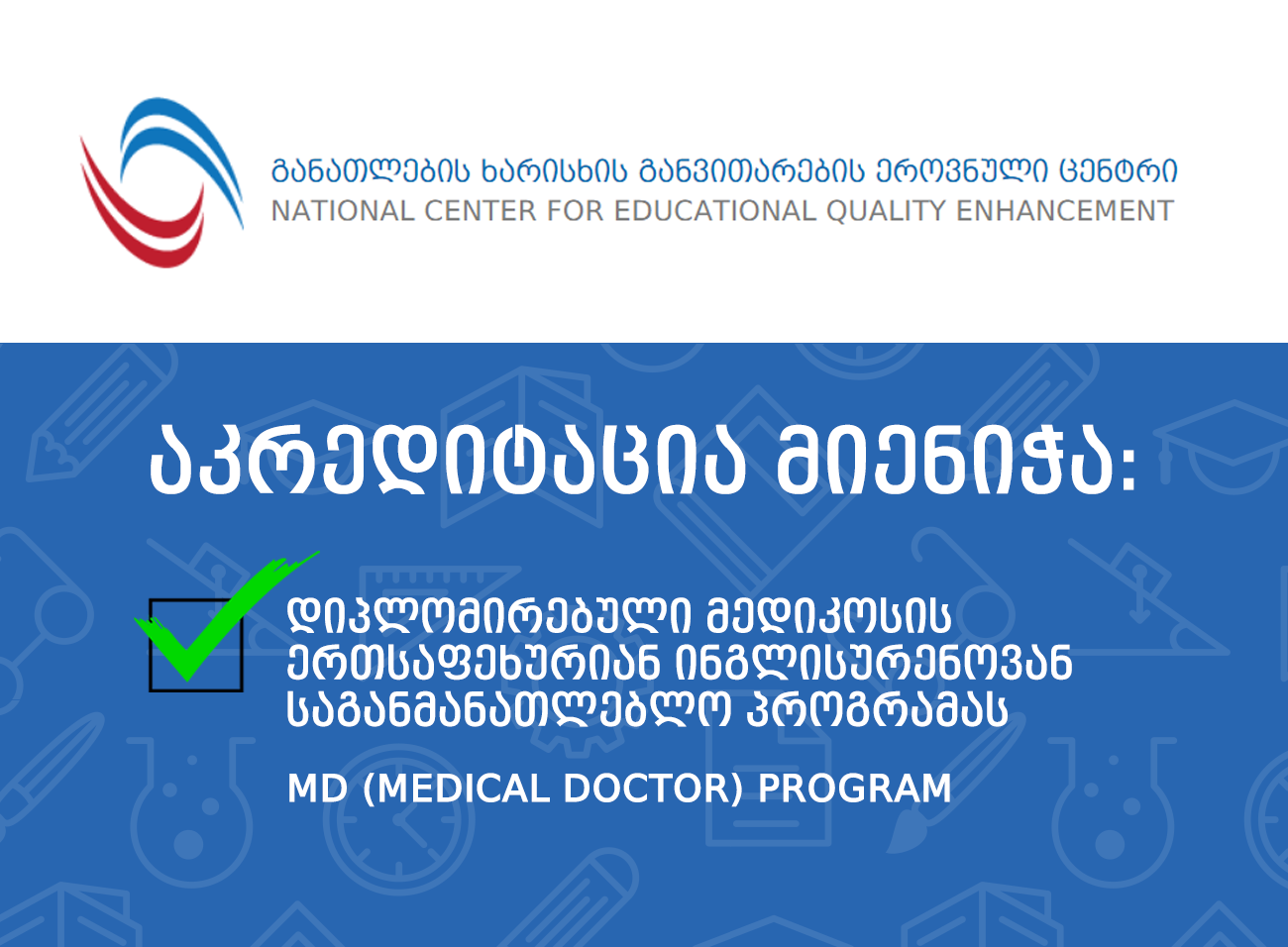 განათლების ხარისხის განვითარების ეროვნული ცენტრი
NATIONAL CENTER FOR EDUCATIONAL QUALITY ENHANCEMENT

აკრედიტაცია მიენიჭა:

დიპლომირებული მედიკოსის ერთსაფეხურიან ინგლისურენოვან საგანმანათლებლო პროგრამას

MD (MEDICAL DOCTOR) PROGRAM